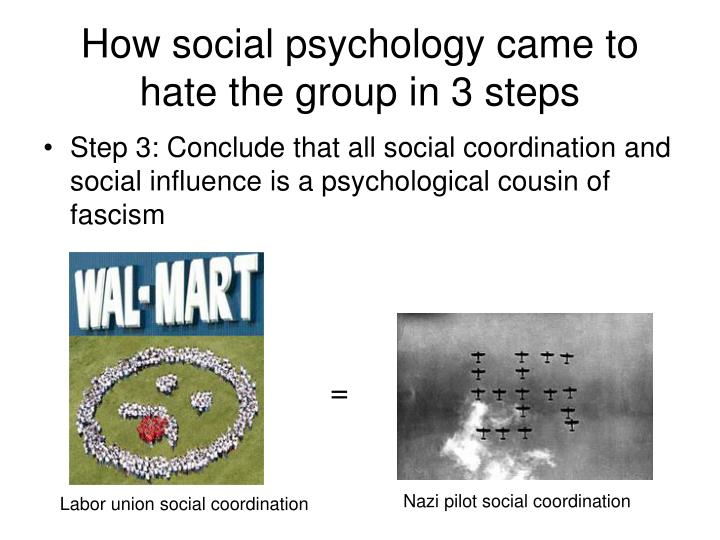 How social psychology came to hate the group in 3 steps

• Step 3: Conclude that all social coordination and social influence is a psychological cousin of fascism

WAL-MART

=

Labor union social coordination

Nazi pilot social coordination